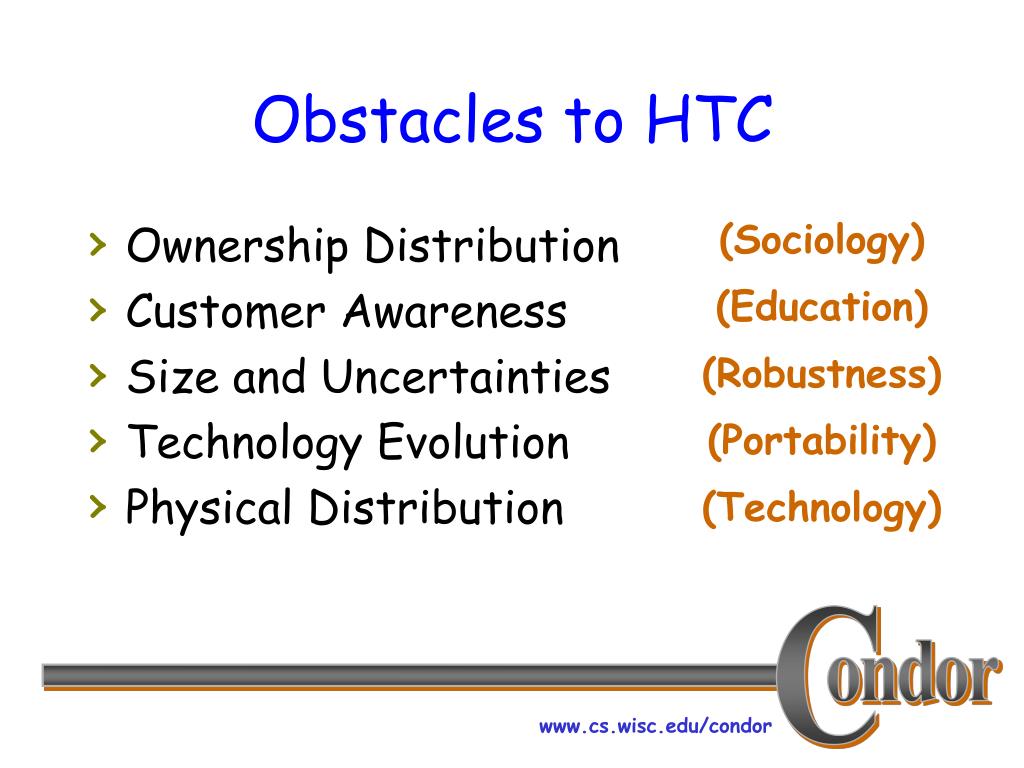 Obstacles to HTC

› Ownership Distribution (Sociology)
› Customer Awareness (Education)
› Size and Uncertainties (Robustness)
› Technology Evolution (Portability)
› Physical Distribution (Technology)

Condor

www.cs.wisc.edu/condor